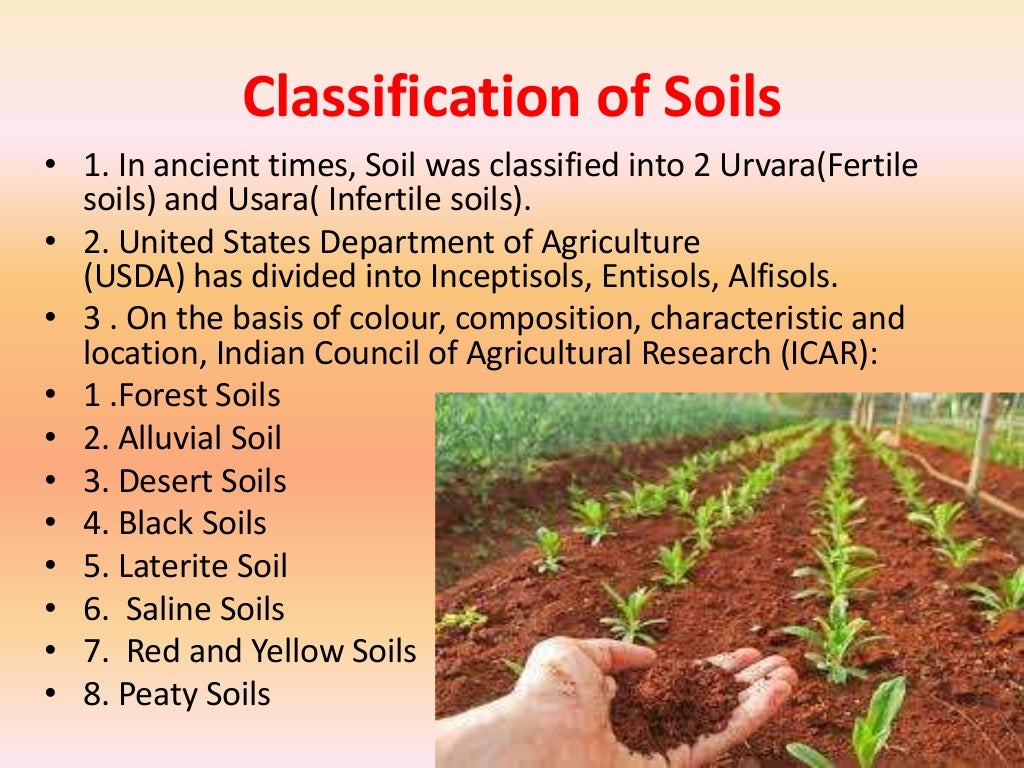 Classification of Soils

• 1. In ancient times, Soil was classified into 2 Urvara(Fertile soils) and Usara( Infertile soils).
• 2. United States Department of Agriculture (USDA) has divided into Inceptisols, Entisols, Alfisols.
• 3 . On the basis of colour, composition, characteristic and location, Indian Council of Agricultural Research (ICAR):
• 1 .Forest Soils
• 2. Alluvial Soil
• 3. Desert Soils
• 4. Black Soils
• 5. Laterite Soil
• 6. Saline Soils
• 7. Red and Yellow Soils
• 8. Peaty Soils